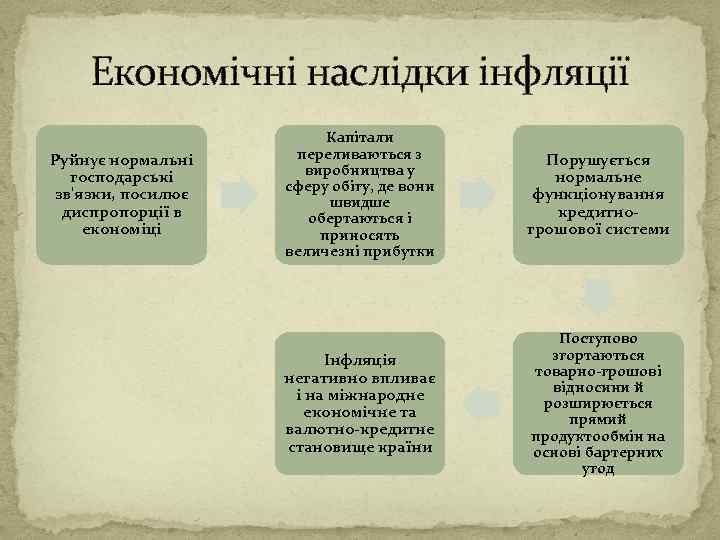 Економічні наслідки інфляції

Руйнує нормальні господарські зв'язки, посилює диспропорції в економіці

Капітали переливаються з виробництва у сферу обігу, де вони швидше обертаються і приносять величезні прибутки

Порушується нормальне функціонування кредитно-грошової системи

Поступово згортаються товарно-грошові відносини й розширюється прямий продуктообмін на основі бартерних угод

Інфляція негативно впливає і на міжнародне економічне та валютно-кредитне становище країни